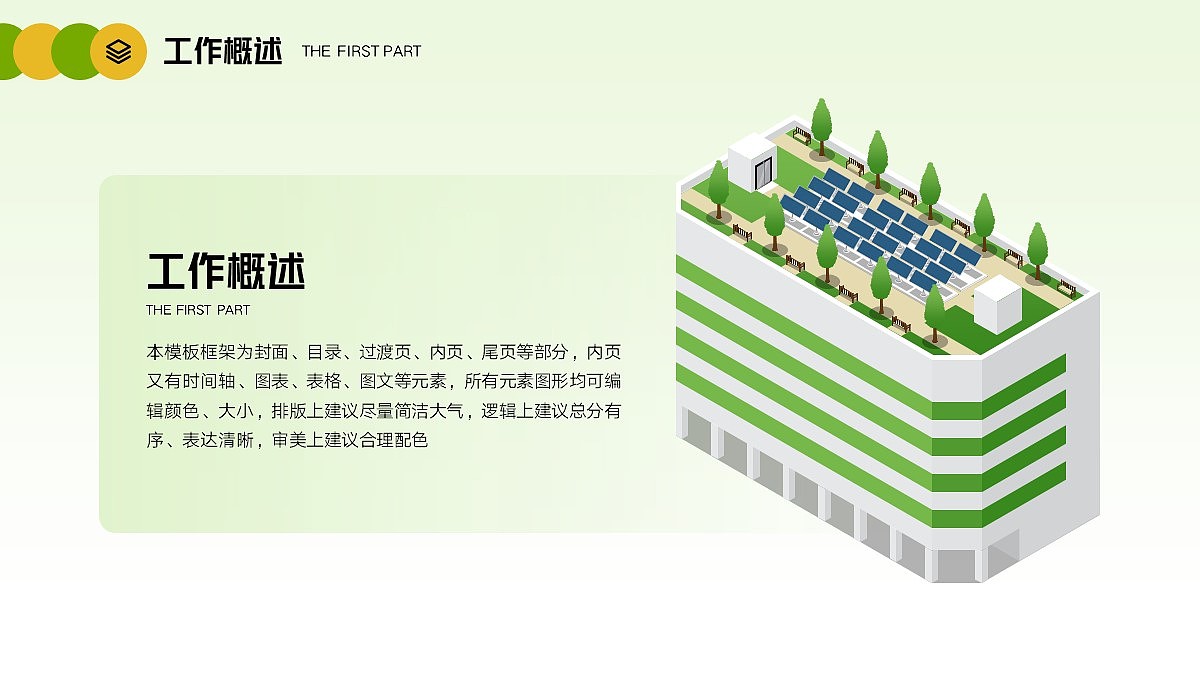 工作概述 THE FIRST PART

工作概述

THE FIRST PART

本模板框架为封面、目录、过渡页、内页、尾页等部分，内页又有时间轴、图表、表格、图文等元素，所有元素图形均可编辑颜色、大小，排版上建议尽量简洁大气，逻辑上建议总分有序、表达清晰，审美上建议合理配色